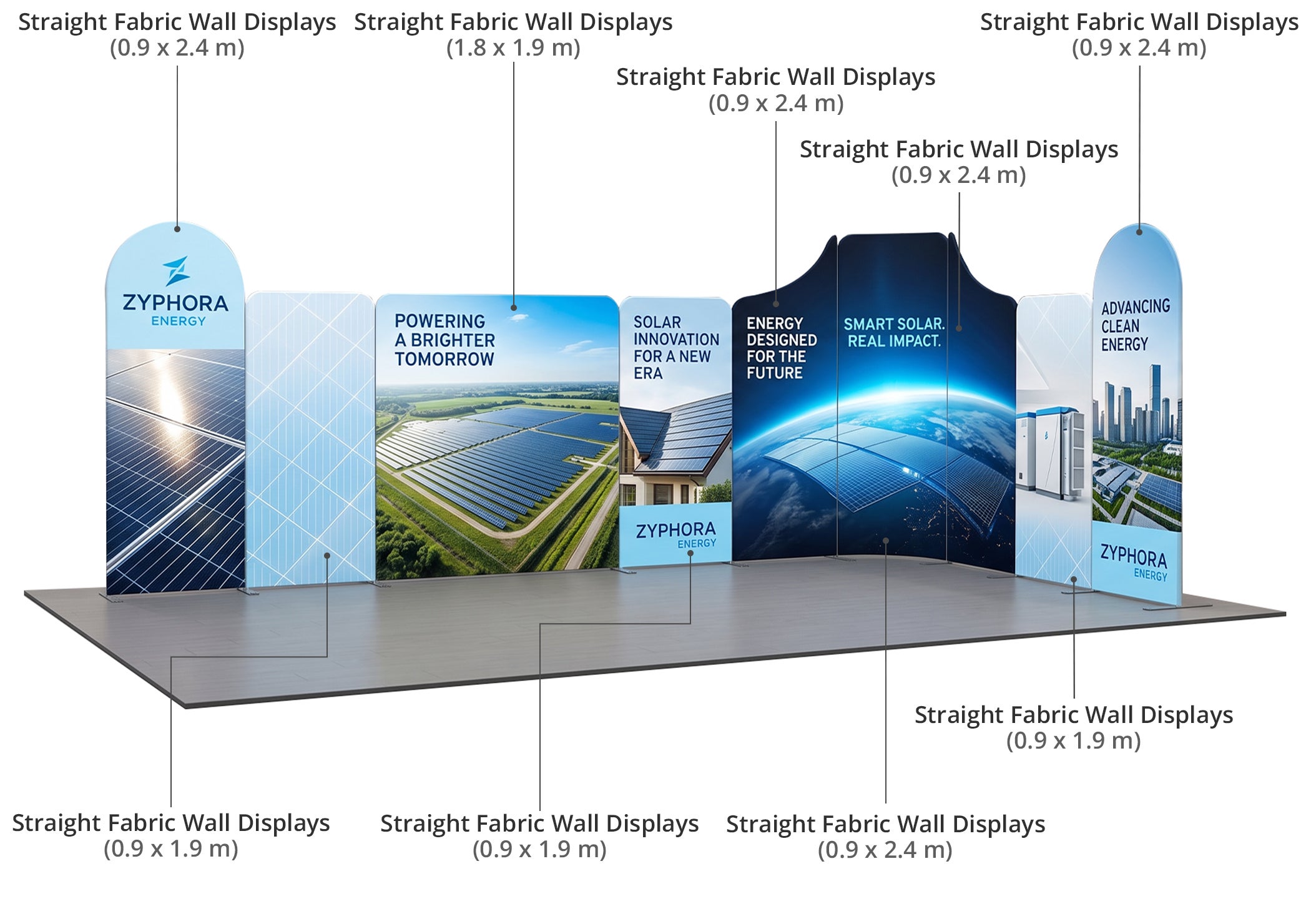 Straight Fabric Wall Displays
(0.9 x 2.4 m)

Straight Fabric Wall Displays
(1.8 x 1.9 m)

Straight Fabric Wall Displays
(0.9 x 2.4 m)

Straight Fabric Wall Displays
(0.9 x 2.4 m)

Straight Fabric Wall Displays
(0.9 x 2.4 m)

ZYPHORA
ENERGY

POWERING
A BRIGHTER
TOMORROW

SOLAR
INNOVATION
FOR A NEW
ERA

ZYPHORA
ENERGY

ENERGY
DESIGNED
FOR THE
FUTURE

SMART SOLAR.
REAL IMPACT.

ADVANCING
CLEAN
ENERGY

ZYPHORA
ENERGY

Straight Fabric Wall Displays
(0.9 x 1.9 m)

Straight Fabric Wall Displays
(0.9 x 1.9 m)

Straight Fabric Wall Displays
(0.9 x 1.9 m)

Straight Fabric Wall Displays
(0.9 x 2.4 m)